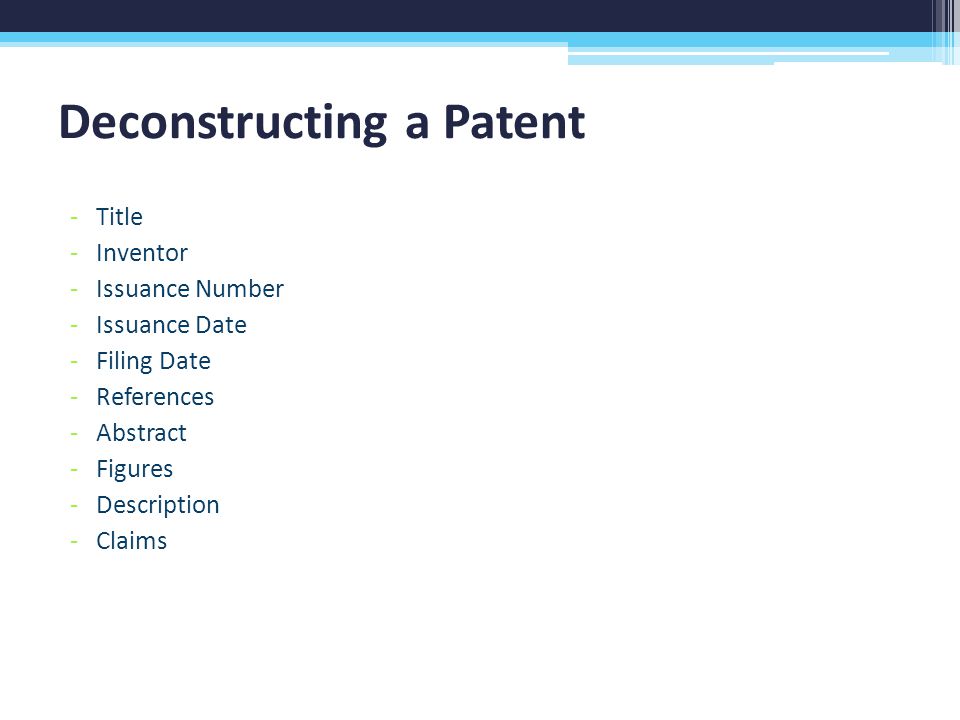 Deconstructing a Patent

- Title
- Inventor
- Issuance Number
- Issuance Date
- Filing Date
- References
- Abstract
- Figures
- Description
- Claims